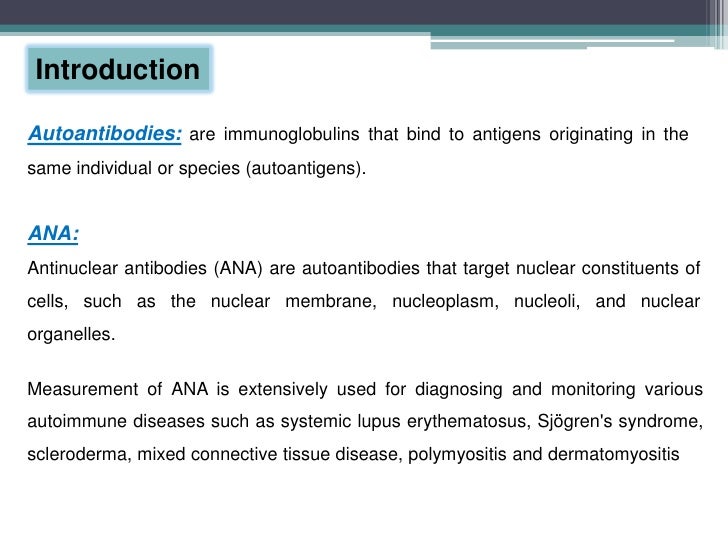 Introduction

Autoantibodies: are immunoglobulins that bind to antigens originating in the same individual or species (autoantigens).

ANA:
Antinuclear antibodies (ANA) are autoantibodies that target nuclear constituents of cells, such as the nuclear membrane, nucleoplasm, nucleoli, and nuclear organelles.

Measurement of ANA is extensively used for diagnosing and monitoring various autoimmune diseases such as systemic lupus erythematosus, Sjögren's syndrome, scleroderma, mixed connective tissue disease, polymyositis and dermatomyositis